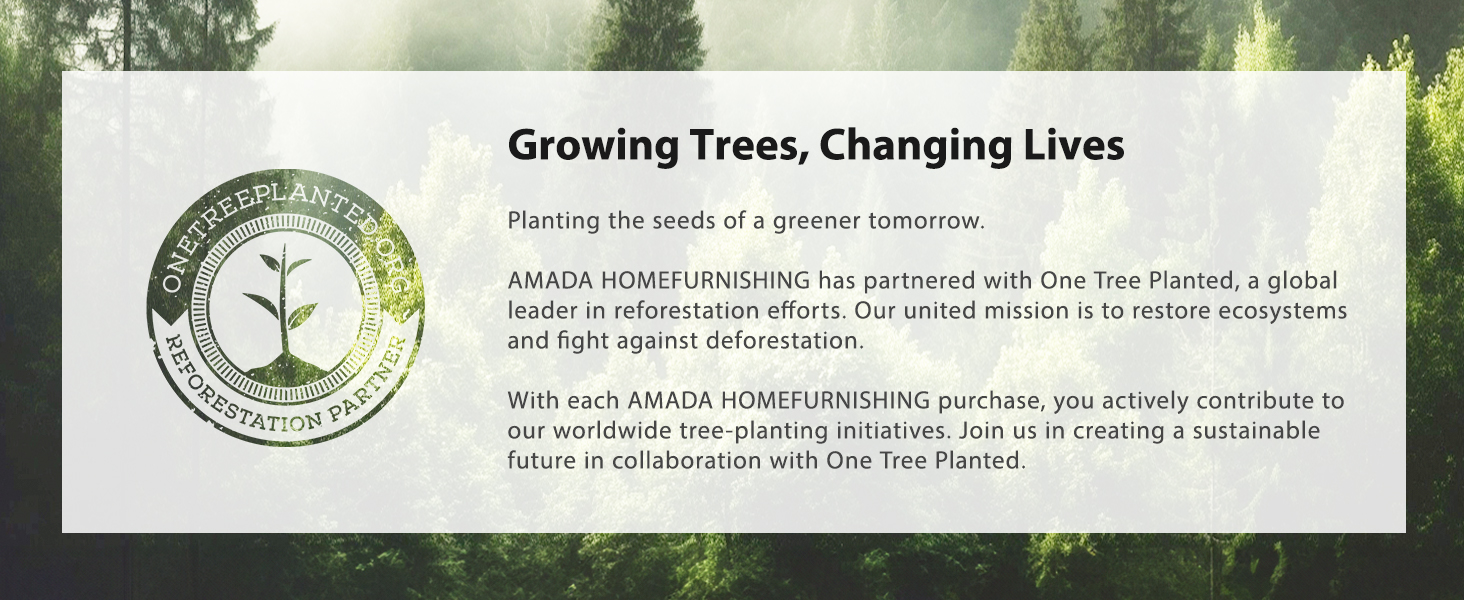 ONETREEPLANTED.ORG
REFORESTATION PARTNER

Growing Trees, Changing Lives

Planting the seeds of a greener tomorrow.

AMADA HOMEFURNISHING has partnered with One Tree Planted, a global leader in reforestation efforts. Our united mission is to restore ecosystems and fight against deforestation.

With each AMADA HOMEFURNISHING purchase, you actively contribute to our worldwide tree-planting initiatives. Join us in creating a sustainable future in collaboration with One Tree Planted.